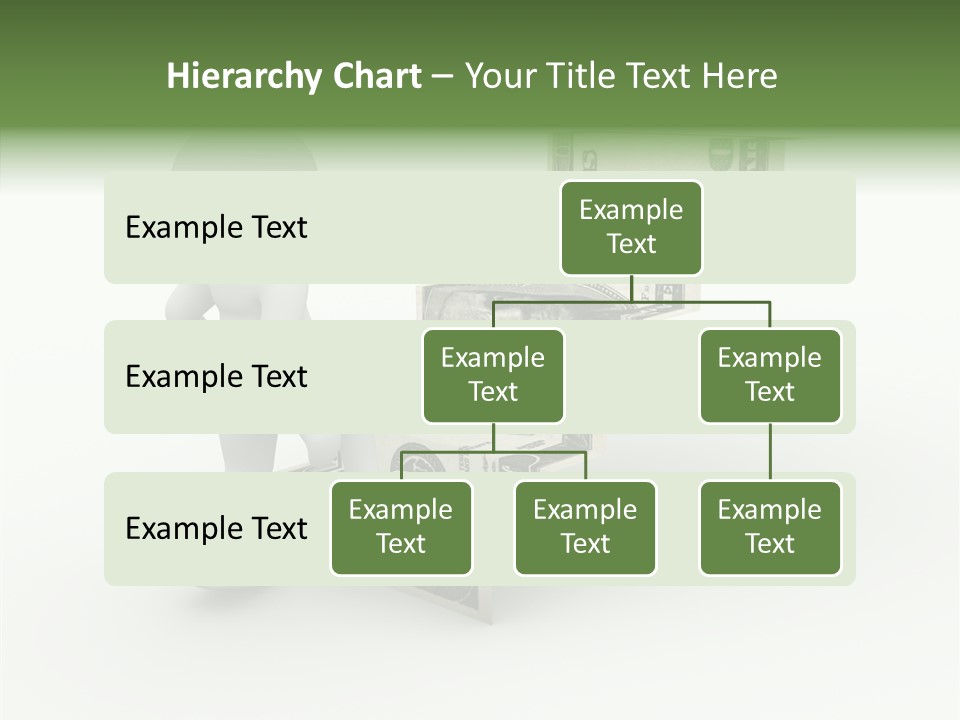 Hierarchy Chart – Your Title Text Here

Example Text

Example Text

Example Text

Example Text

Example Text

Example Text

Example Text

Example Text

Example Text